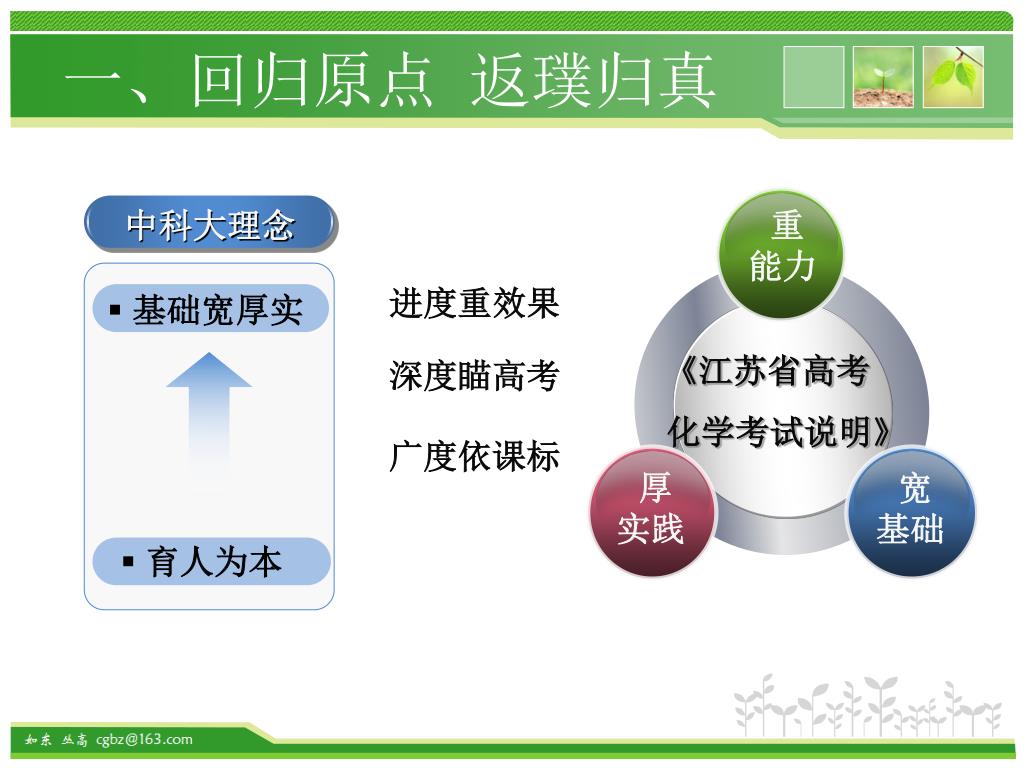 一、回归原点 返璞归真

中科大理念

▪ 基础宽厚实

▪ 育人为本

进度重效果

深度瞄高考

广度依课标

重能力

《江苏省高考化学考试说明》

厚实践

宽基础

如东 丛高 cgbz@163.com